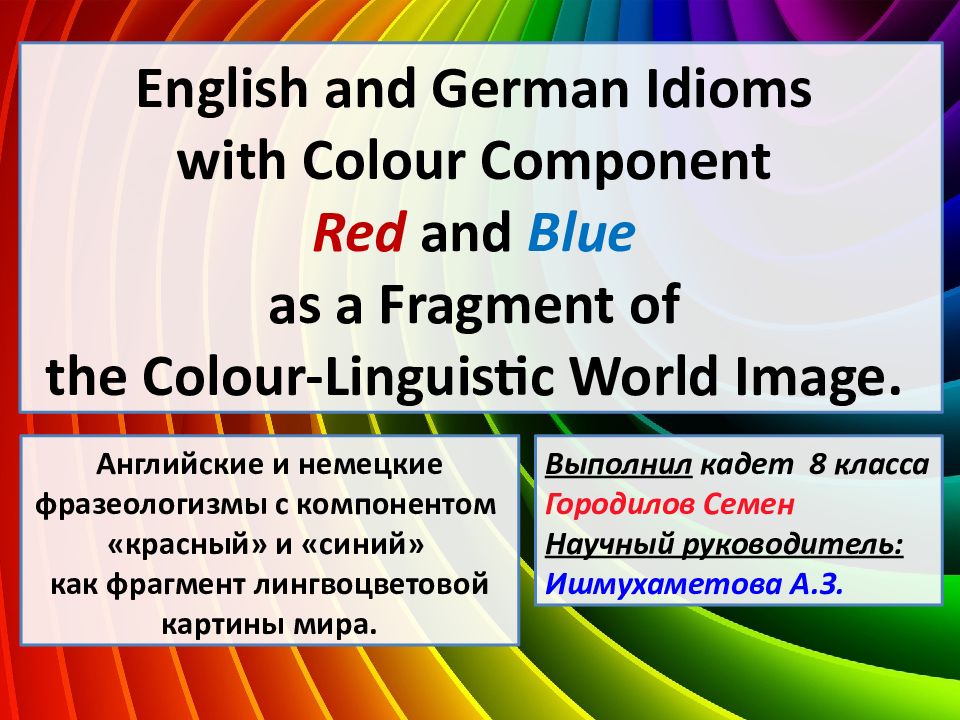 English and German Idioms with Colour Component Red and Blue as a Fragment of the Colour-Linguistic World Image.

Английские и немецкие фразеологизмы с компонентом «красный» и «синий» как фрагмент лингвоцветовой картины мира.

Выполнил кадет 8 класса
Городилов Семен
Научный руководитель:
Ишмухаметова А.З.